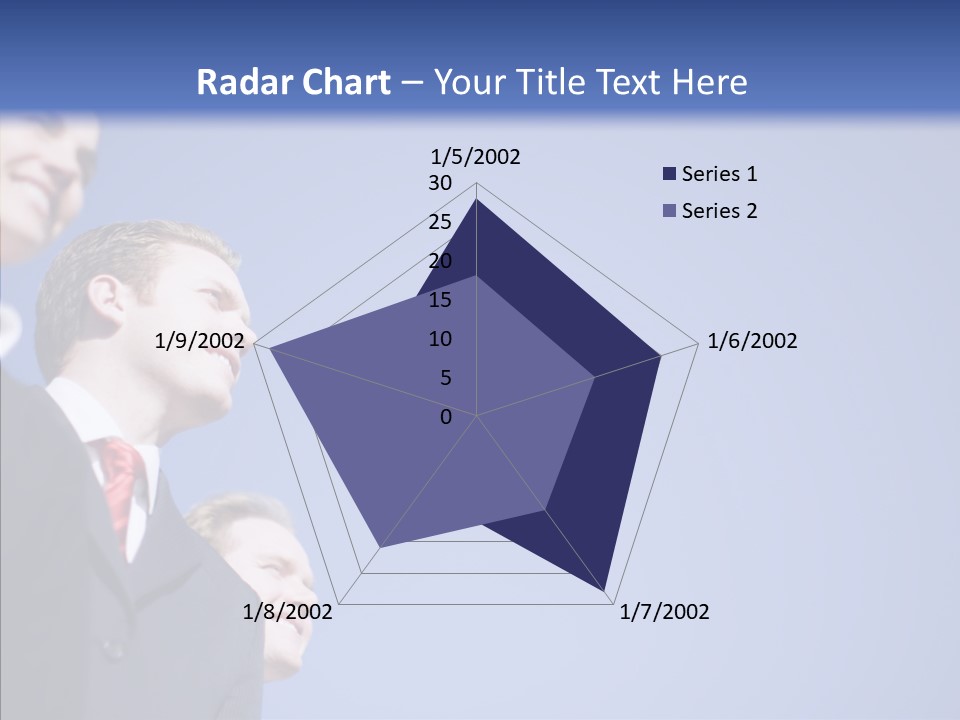 Radar Chart – Your Title Text Here

1/5/2002
30
25
20
15
10
5
0
1/6/2002
1/7/2002
1/8/2002
1/9/2002

Series 1
Series 2